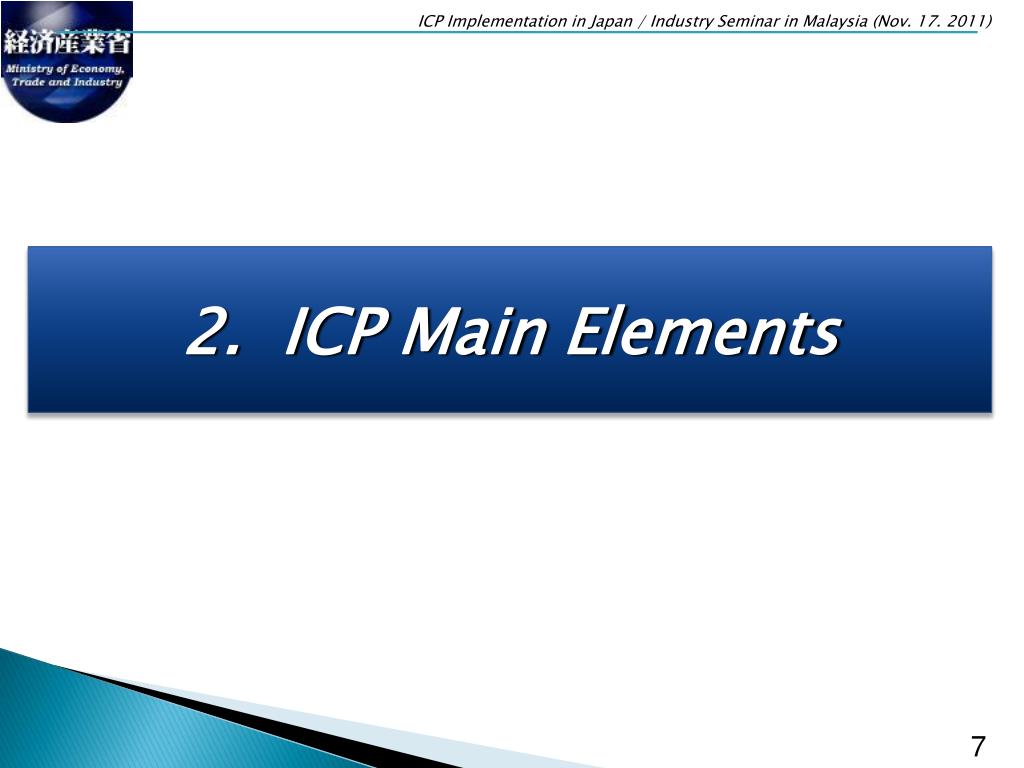 経済産業省
Ministry of Economy, Trade and Industry

ICP Implementation in Japan / Industry Seminar in Malaysia (Nov. 17. 2011)

2. ICP Main Elements

7